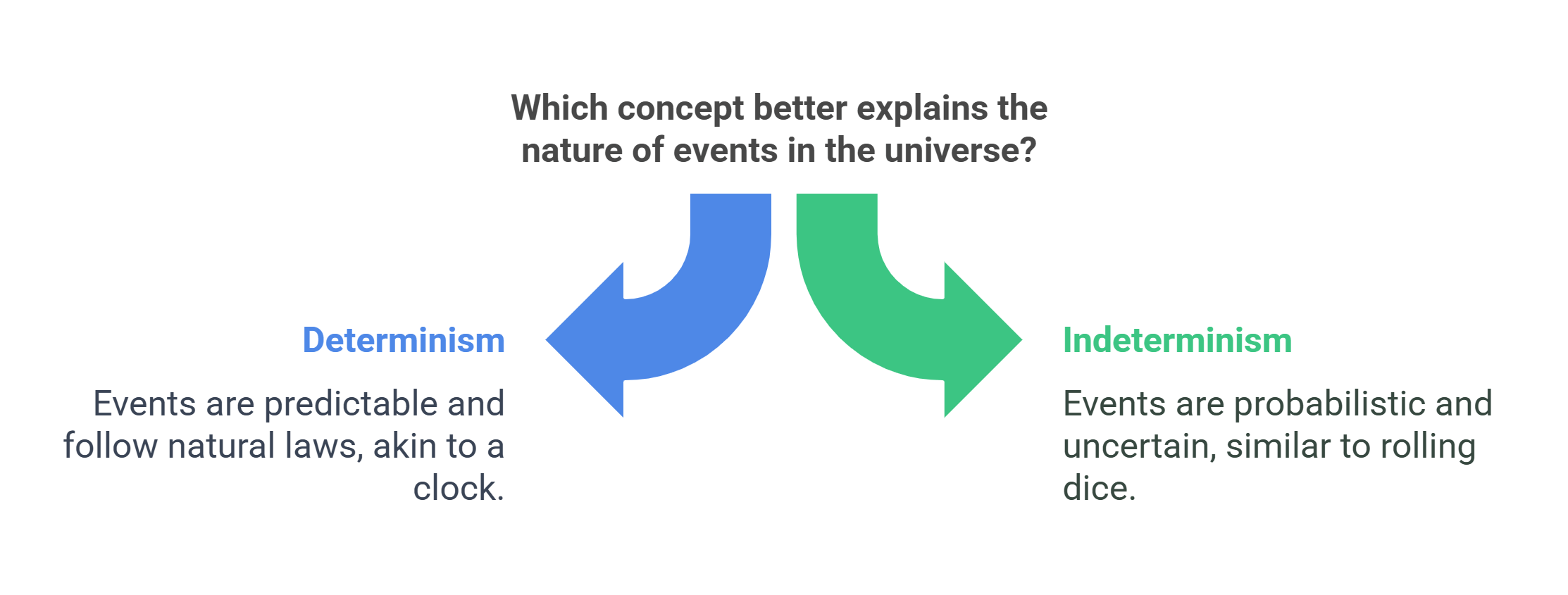 Which concept better explains the nature of events in the universe?

Determinism

Events are predictable and follow natural laws, akin to a clock.

Indeterminism

Events are probabilistic and uncertain, similar to rolling dice.